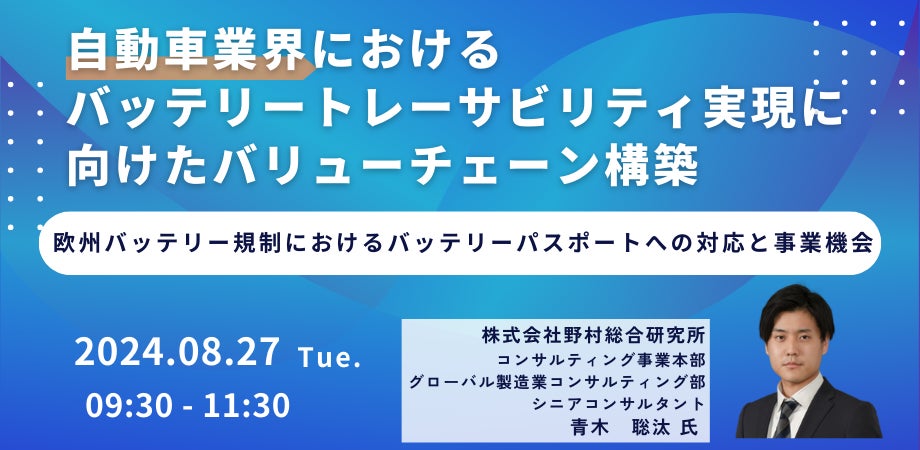 自動車業界における
バッテリートレーサビリティ実現に
向けたバリューチェーン構築

欧州バッテリー規制におけるバッテリーパスポートへの対応と事業機会

2024.08.27 Tue.
09:30 - 11:30

株式会社野村総合研究所
コンサルティング事業本部
グローバル製造業コンサルティング部
シニアコンサルタント
青木　聡汰 氏